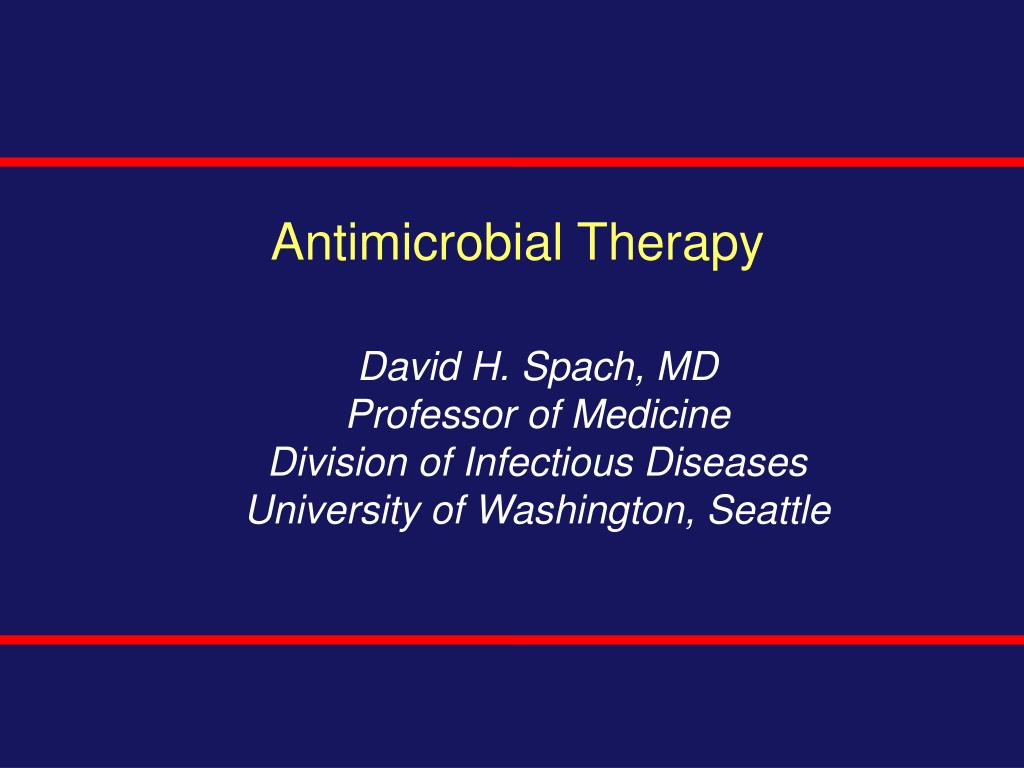 Antimicrobial Therapy

David H. Spach, MD
Professor of Medicine
Division of Infectious Diseases
University of Washington, Seattle